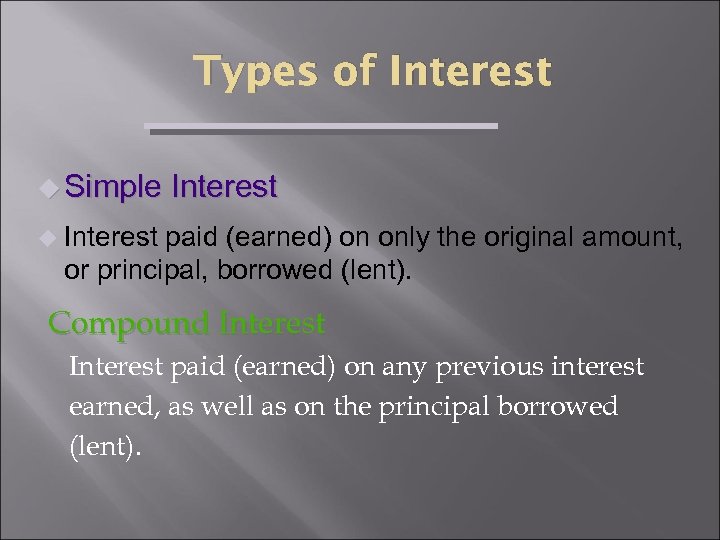 Types of Interest

Simple Interest

Interest paid (earned) on only the original amount, or principal, borrowed (lent).

Compound Interest

Interest paid (earned) on any previous interest earned, as well as on the principal borrowed (lent).